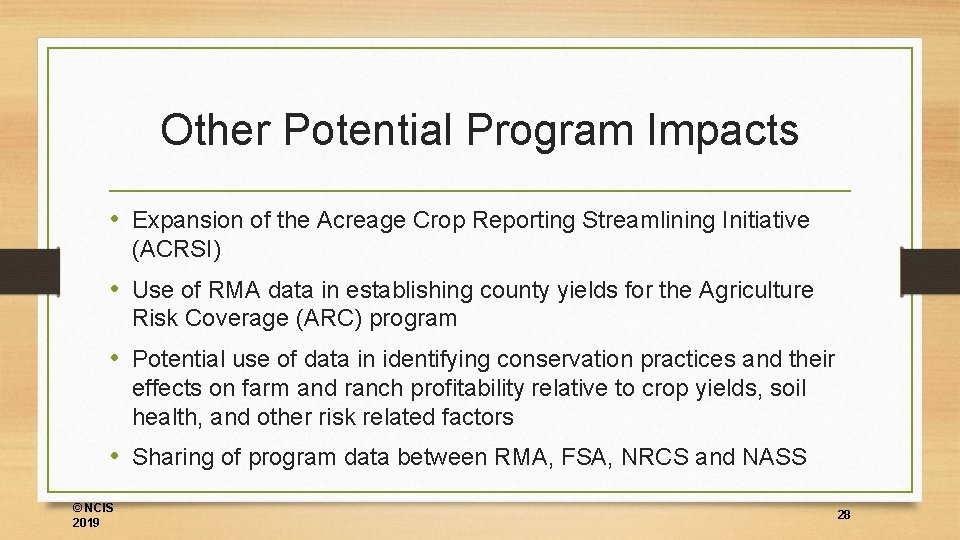 Other Potential Program Impacts

• Expansion of the Acreage Crop Reporting Streamlining Initiative (ACRSI)

• Use of RMA data in establishing county yields for the Agriculture Risk Coverage (ARC) program

• Potential use of data in identifying conservation practices and their effects on farm and ranch profitability relative to crop yields, soil health, and other risk related factors

• Sharing of program data between RMA, FSA, NRCS and NASS

©NCIS 2019

28